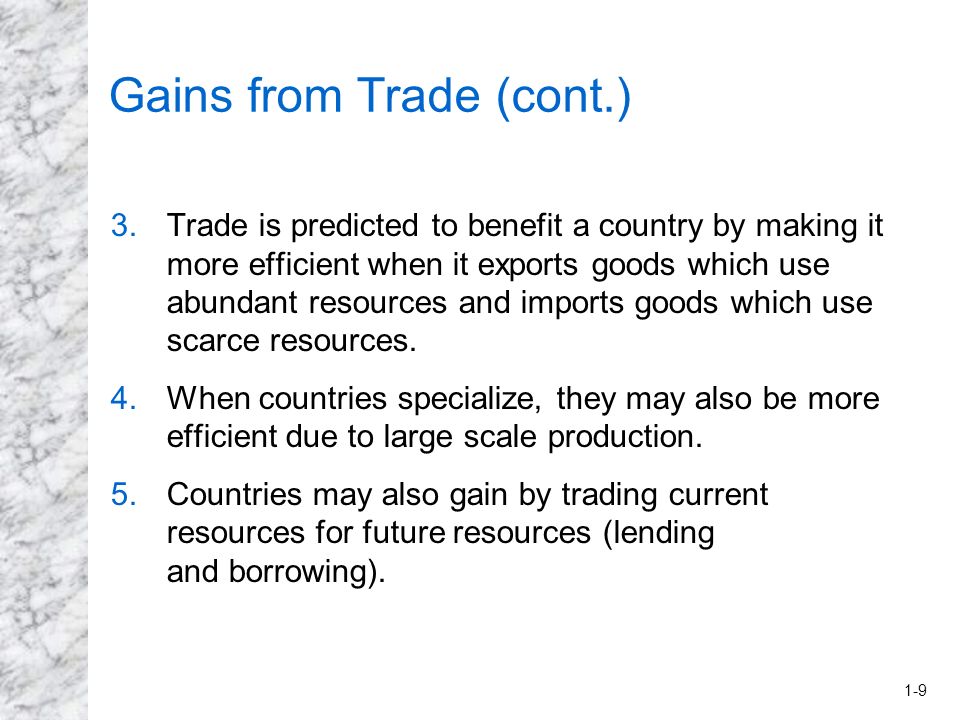 Gains from Trade (cont.)

3. Trade is predicted to benefit a country by making it more efficient when it exports goods which use abundant resources and imports goods which use scarce resources.

4. When countries specialize, they may also be more efficient due to large scale production.

5. Countries may also gain by trading current resources for future resources (lending and borrowing).

1-9